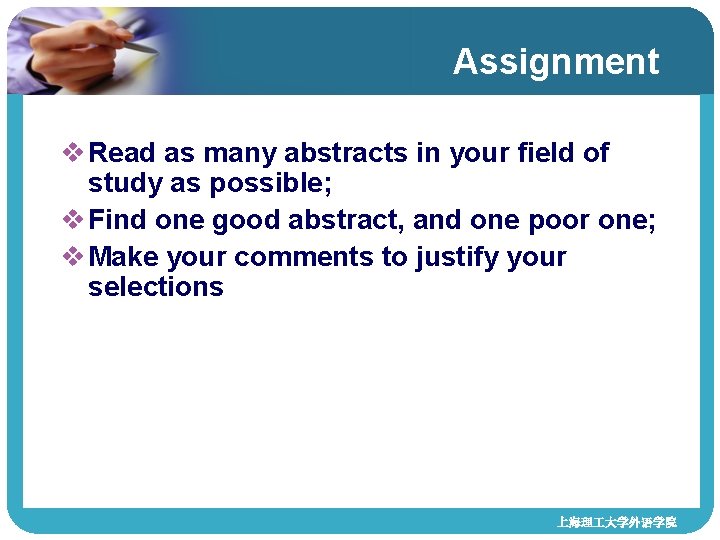 Assignment

❖ Read as many abstracts in your field of study as possible;

❖ Find one good abstract, and one poor one;

❖ Make your comments to justify your selections

上海理工大学外语学院